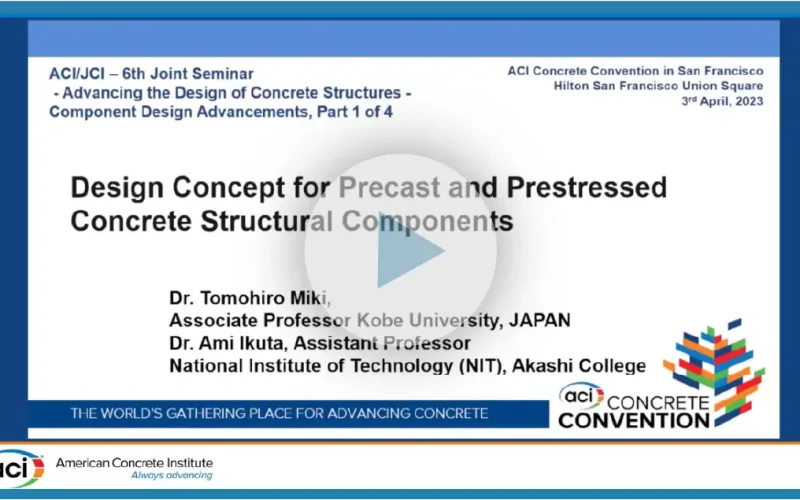 ACI/JCI – 6th Joint Seminar
- Advancing the Design of Concrete Structures -
Component Design Advancements, Part 1 of 4

ACI Concrete Convention in San Francisco
Hilton San Francisco Union Square
3rd April, 2023

Design Concept for Precast and Prestressed Concrete Structural Components

Dr. Tomohiro Miki,
Associate Professor Kobe University, JAPAN
Dr. Ami Ikuta, Assistant Professor
National Institute of Technology (NIT), Akashi College

THE WORLD'S GATHERING PLACE FOR ADVANCING CONCRETE

aci CONCRETE CONVENTION

aci American Concrete Institute
Always advancing